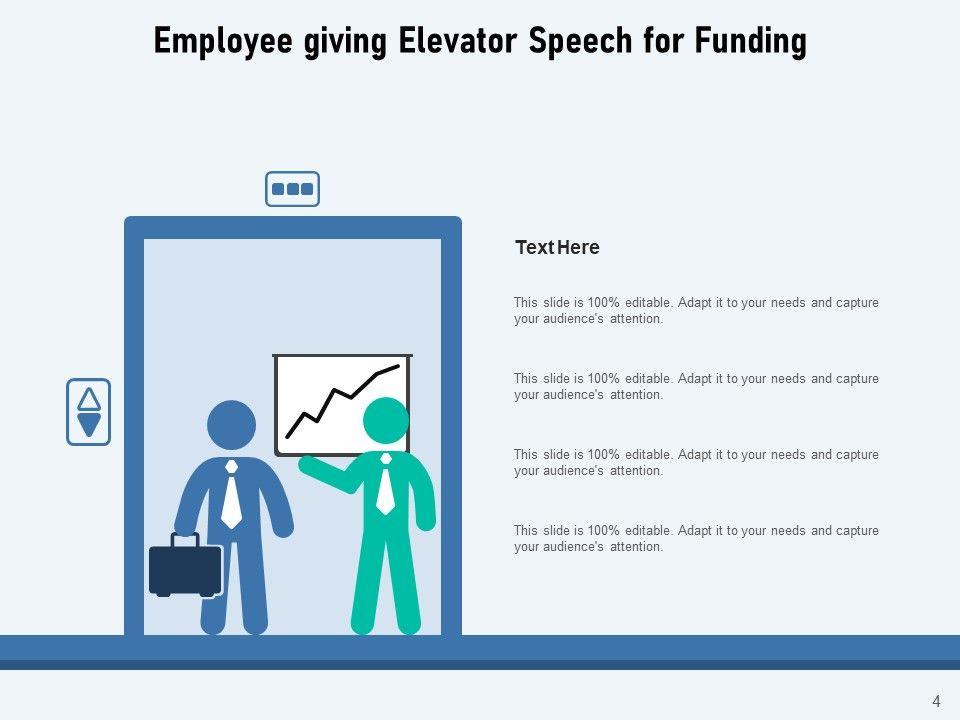 Employee giving Elevator Speech for Funding

Text Here

This slide is 100% editable. Adapt it to your needs and capture your audience's attention.

This slide is 100% editable. Adapt it to your needs and capture your audience's attention.

This slide is 100% editable. Adapt it to your needs and capture your audience's attention.

This slide is 100% editable. Adapt it to your needs and capture your audience's attention.

4